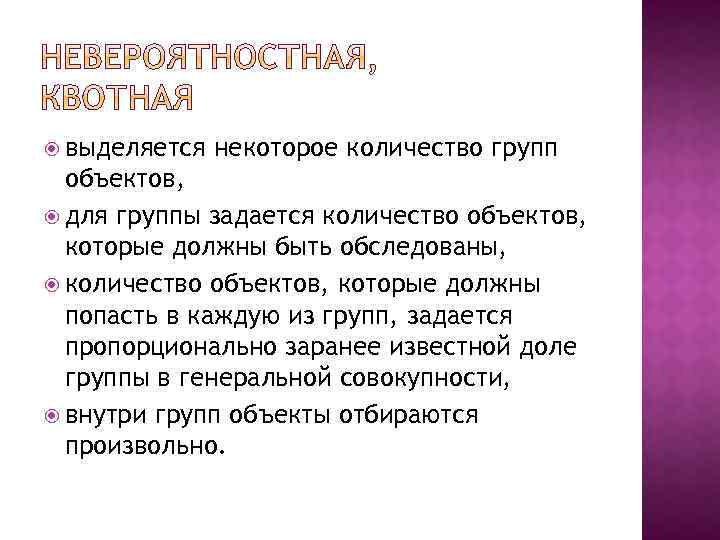 НЕВЕРОЯТНОСТНАЯ, КВОТНАЯ

выделяется некоторое количество групп объектов,

для группы задается количество объектов, которые должны быть обследованы,

количество объектов, которые должны попасть в каждую из групп, задается пропорционально заранее известной доле группы в генеральной совокупности,

внутри групп объекты отбираются произвольно.